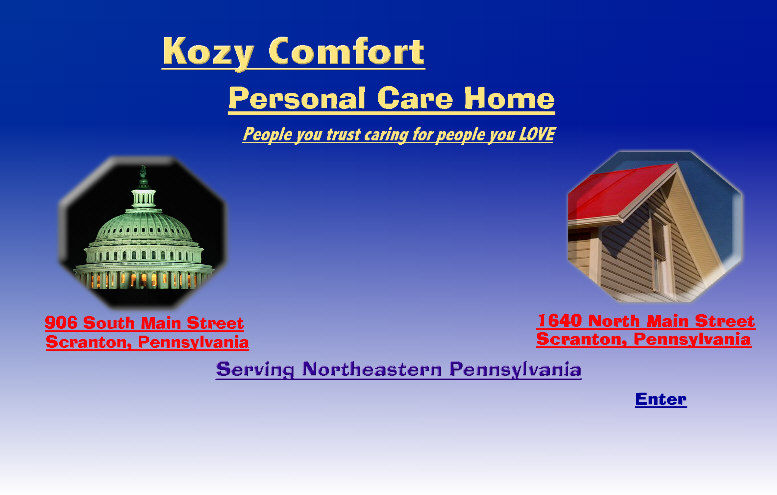 Kozy Comfort

Personal Care Home

People you trust caring for people you LOVE

906 South Main Street
Scranton, Pennsylvania

1640 North Main Street
Scranton, Pennsylvania

Serving Northeastern Pennsylvania

Enter